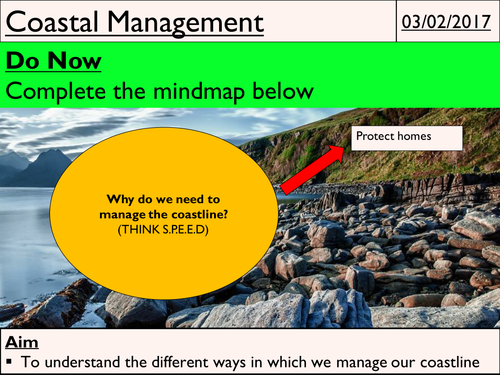 Coastal Management

03/02/2017

Do Now
Complete the mindmap below

Why do we need to manage the coastline?
(THINK S.P.E.E.D)

Protect homes

Aim
▪ To understand the different ways in which we manage our coastline